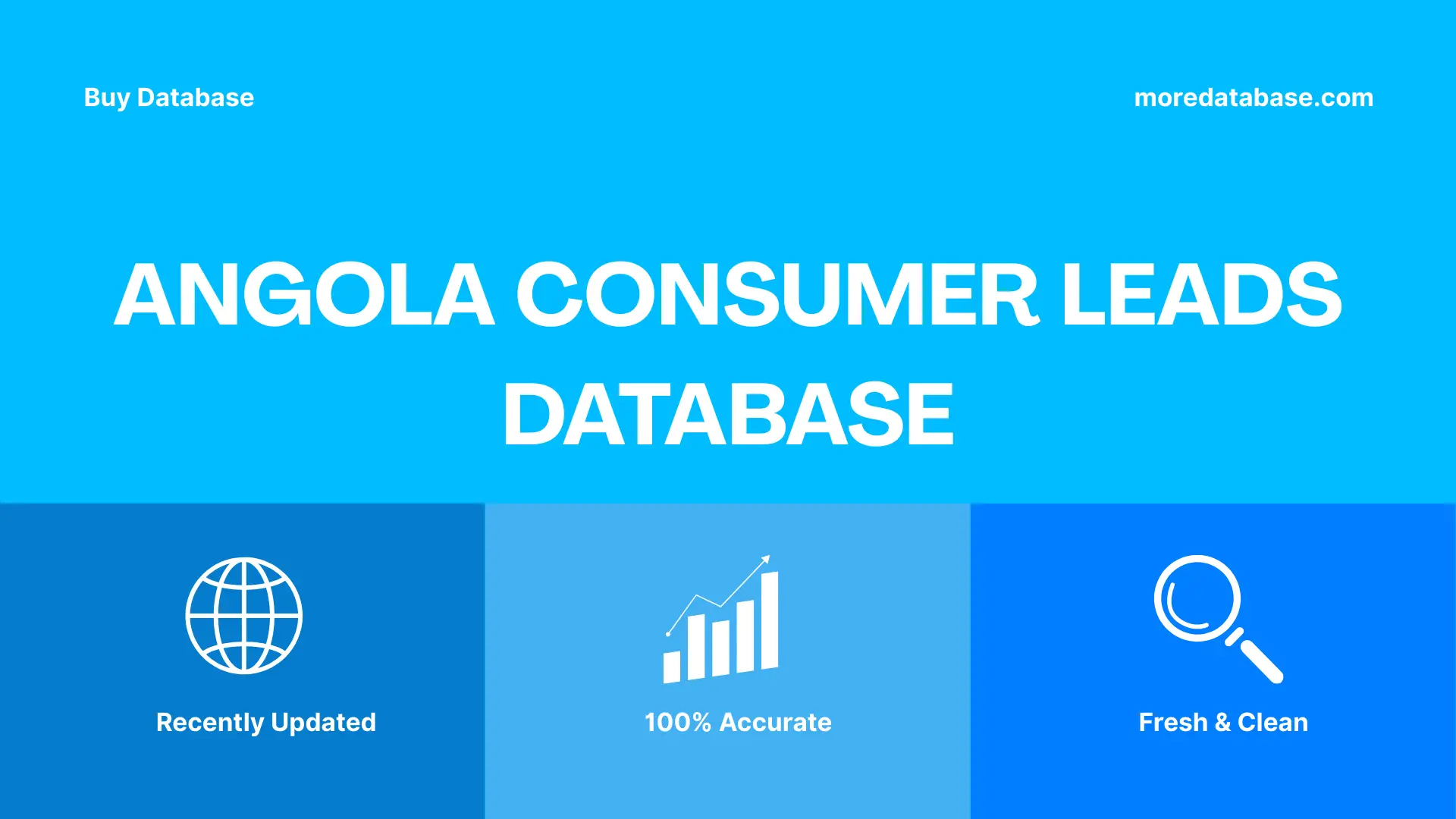 Buy Database

moredatabase.com

ANGOLA CONSUMER LEADS DATABASE

Recently Updated

100% Accurate

Fresh & Clean